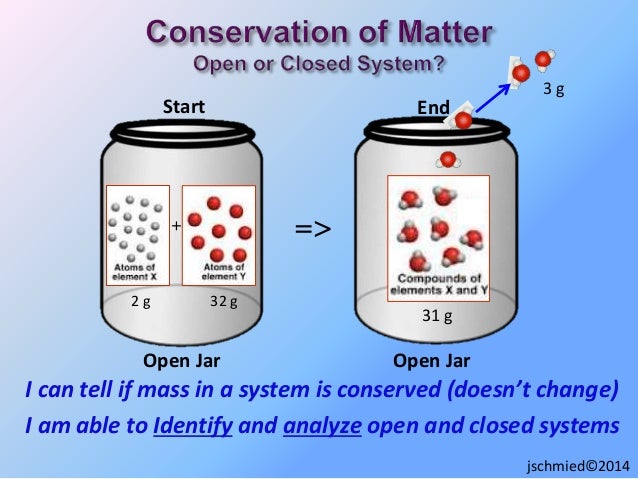 Conservation of Matter
Open or Closed System?

Start

Atoms of element X

+

Atoms of element Y

2 g

32 g

Open Jar

=>

End

3 g

Compounds of elements X and Y

31 g

Open Jar

I can tell if mass in a system is conserved (doesn't change)

I am able to Identify and analyze open and closed systems

jschmied©2014